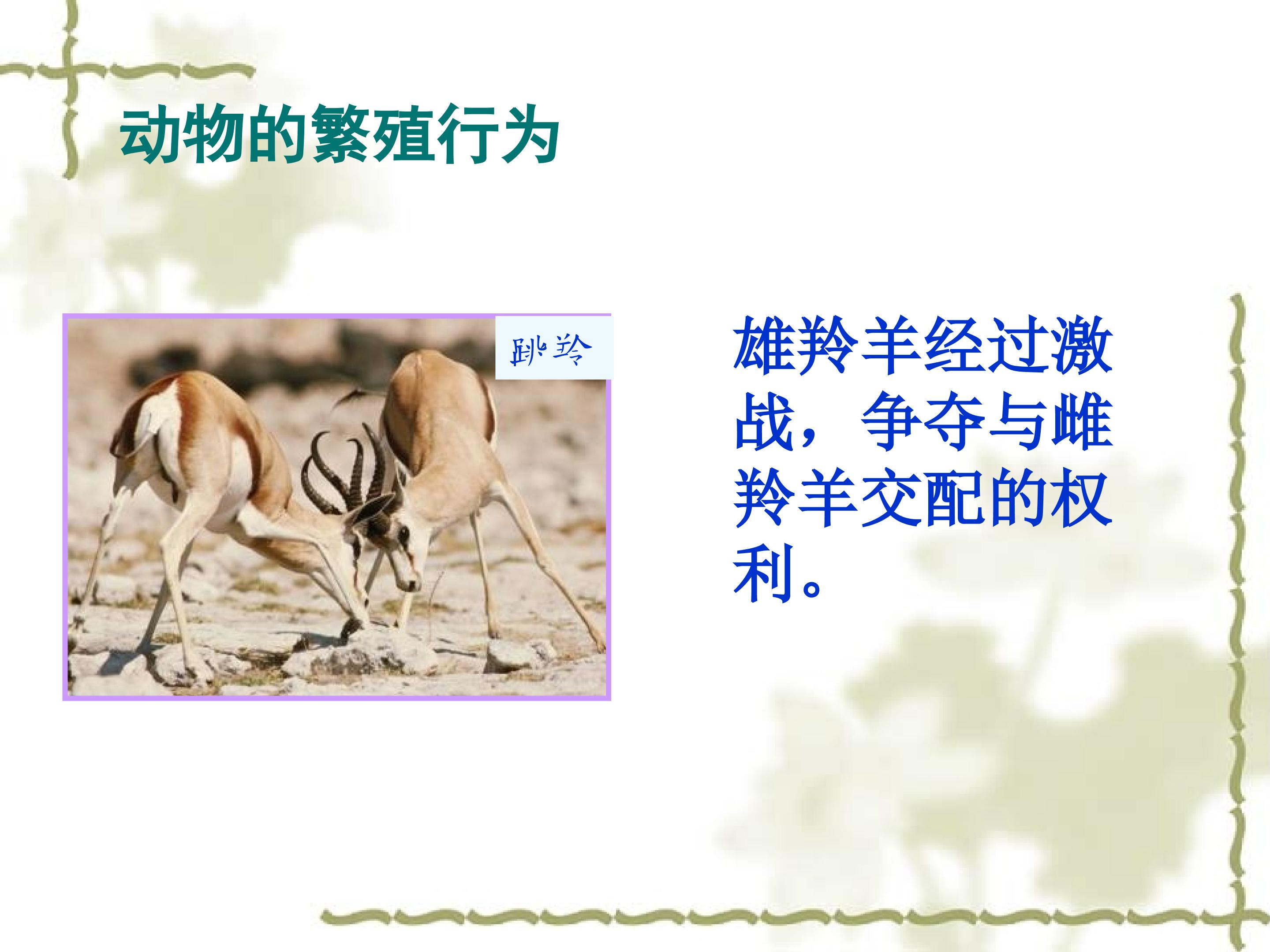 动物的繁殖行为

跳羚

雄羚羊经过激战，争夺与雌羚羊交配的权利。